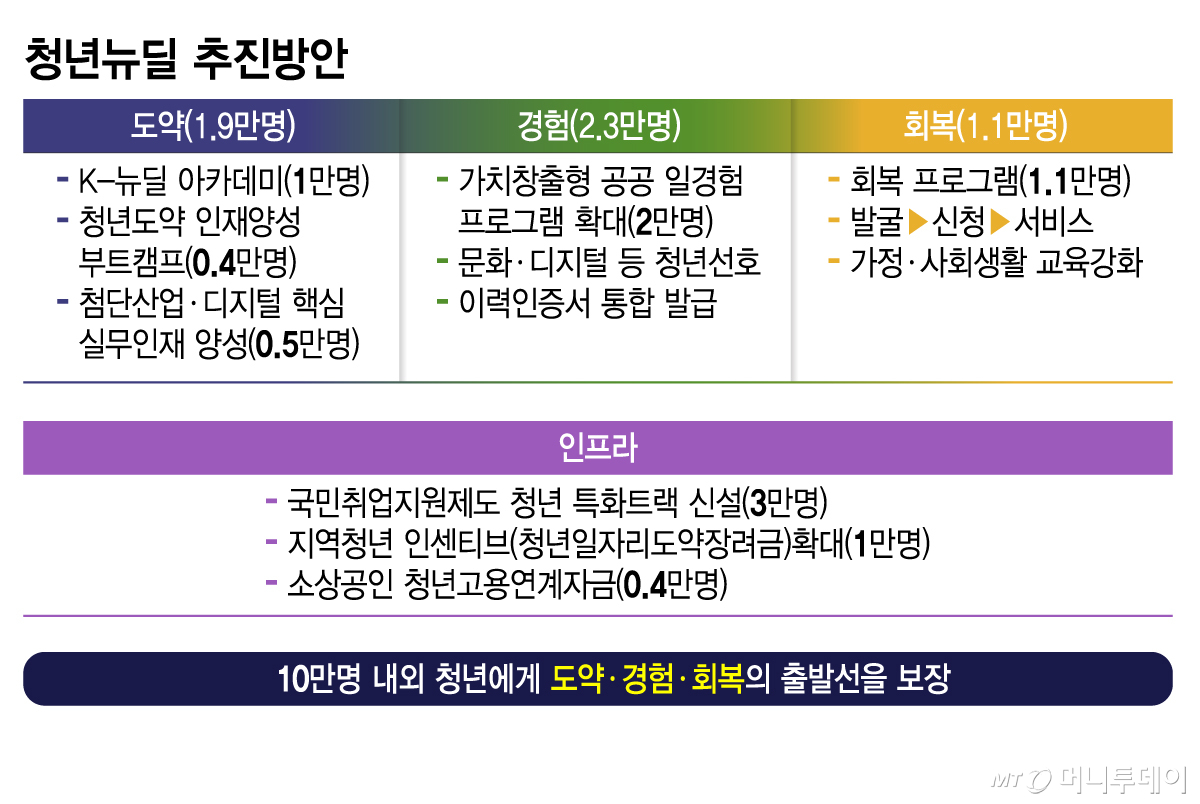 청년뉴딜 추진방안

도약(1.9만명)
- K-뉴딜 아카데미(1만명)
- 청년도약 인재양성 부트캠프(0.4만명)
- 첨단산업·디지털 핵심 실무인재 양성(0.5만명)

경험(2.3만명)
- 가치창출형 공공 일경험 프로그램 확대(2만명)
- 문화·디지털 등 청년선호
- 이력인증서 통합 발급

회복(1.1만명)
- 회복 프로그램(1.1만명)
- 발굴▶신청▶서비스
- 가정·사회생활 교육강화

인프라
- 국민취업지원제도 청년 특화트랙 신설(3만명)
- 지역청년 인센티브(청년일자리도약장려금)확대(1만명)
- 소상공인 청년고용연계자금(0.4만명)

10만명 내외 청년에게 도약·경험·회복의 출발선을 보장

MT 머니투데이